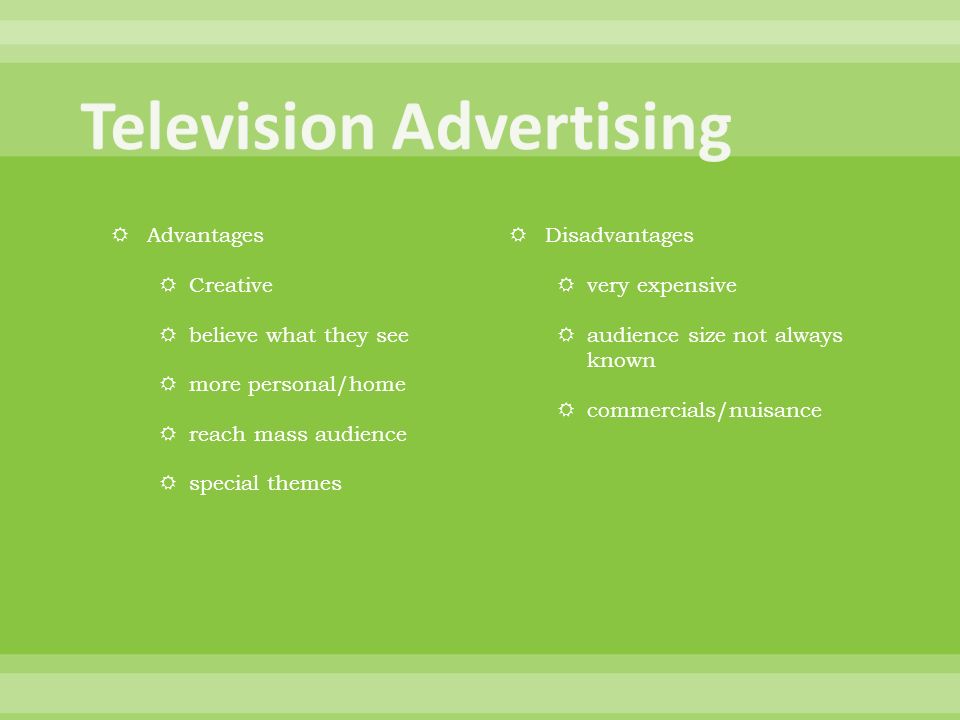 Television Advertising

Advantages

Creative

believe what they see

more personal/home

reach mass audience

special themes

Disadvantages

very expensive

audience size not always known

commercials/nuisance